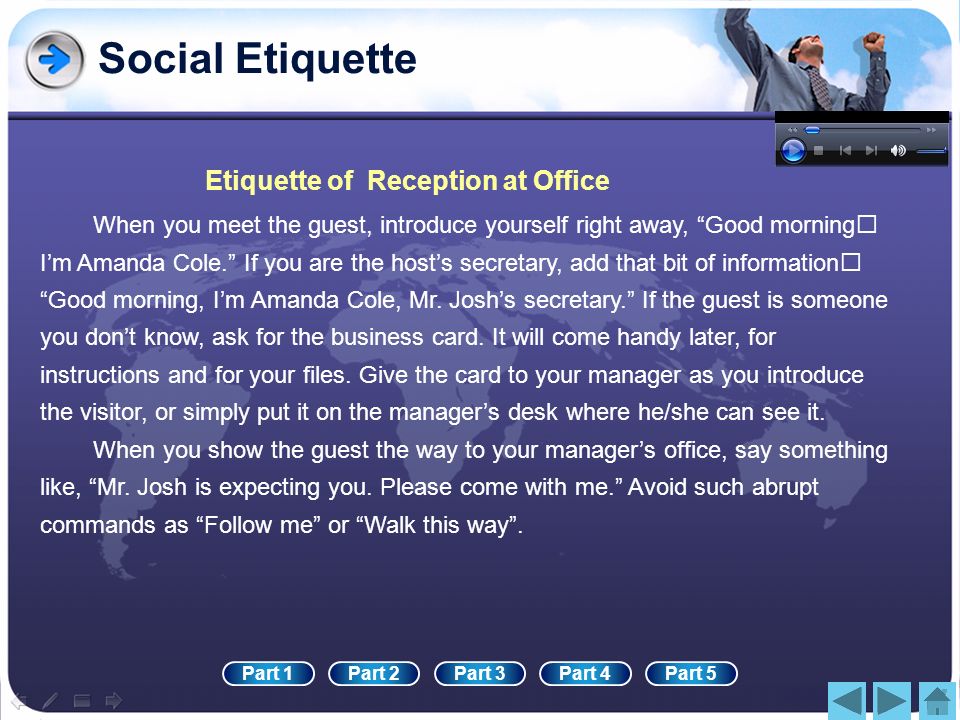 Social Etiquette

Etiquette of Reception at Office

When you meet the guest, introduce yourself right away, “Good morning□ I’m Amanda Cole.” If you are the host’s secretary, add that bit of information□ “Good morning, I’m Amanda Cole, Mr. Josh’s secretary.” If the guest is someone you don’t know, ask for the business card. It will come handy later, for instructions and for your files. Give the card to your manager as you introduce the visitor, or simply put it on the manager’s desk where he/she can see it.

When you show the guest the way to your manager’s office, say something like, “Mr. Josh is expecting you. Please come with me.” Avoid such abrupt commands as “Follow me” or “Walk this way”.

Part 1 Part 2 Part 3 Part 4 Part 5